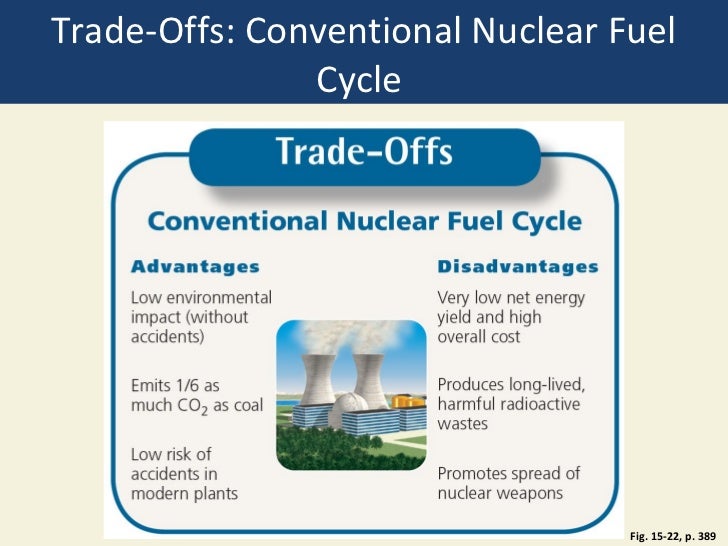 Trade-Offs: Conventional Nuclear Fuel Cycle

Trade-Offs

Conventional Nuclear Fuel Cycle

Advantages

Low environmental impact (without accidents)

Emits 1/6 as much $CO_2$ as coal

Low risk of accidents in modern plants

Disadvantages

Very low net energy yield and high overall cost

Produces long-lived, harmful radioactive wastes

Promotes spread of nuclear weapons

Fig. 15-22, p. 389